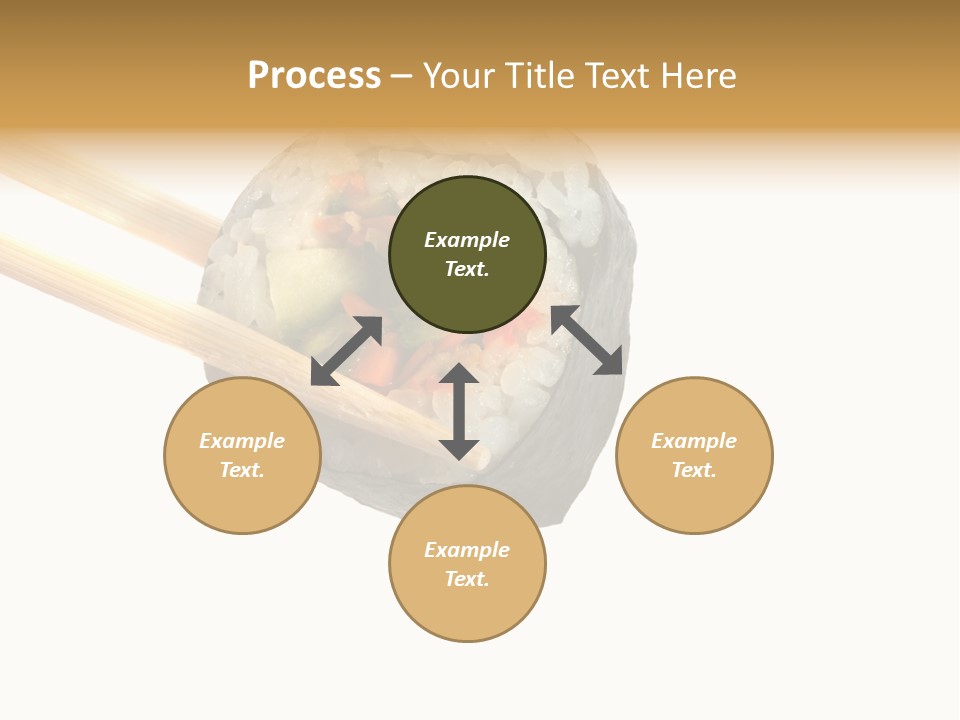 Process – Your Title Text Here

Example Text.

Example Text.

Example Text.

Example Text.